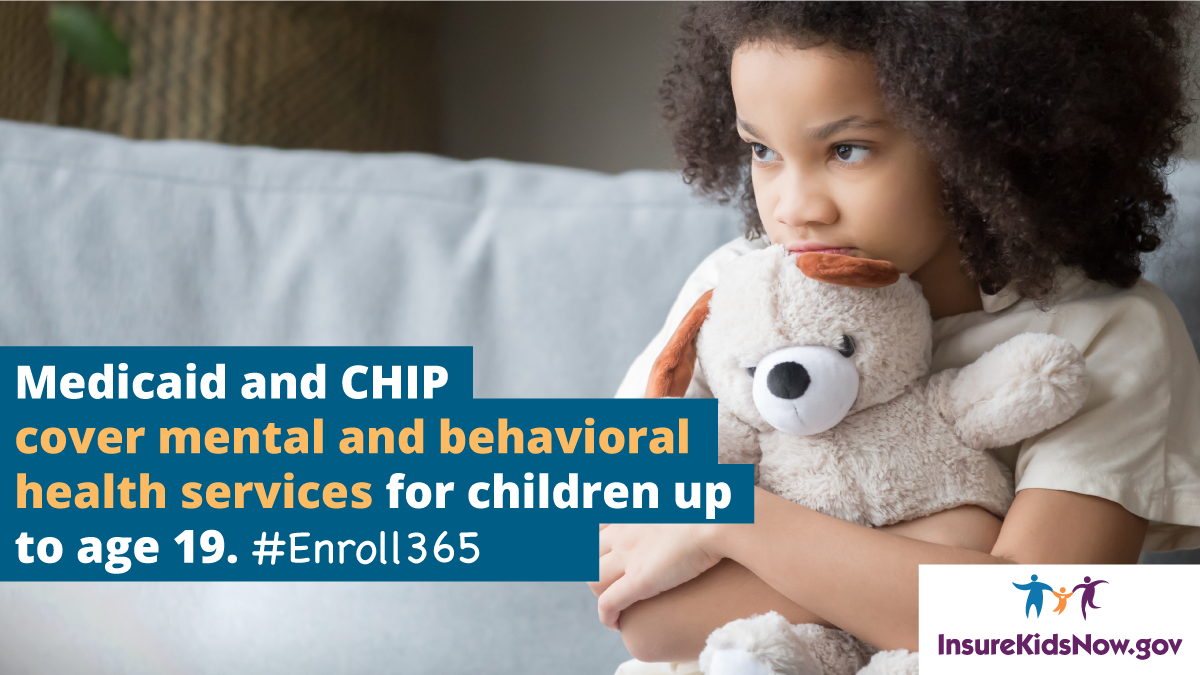 Medicaid and CHIP cover mental and behavioral health services for children up to age 19. #Enroll365

InsureKidsNow.gov